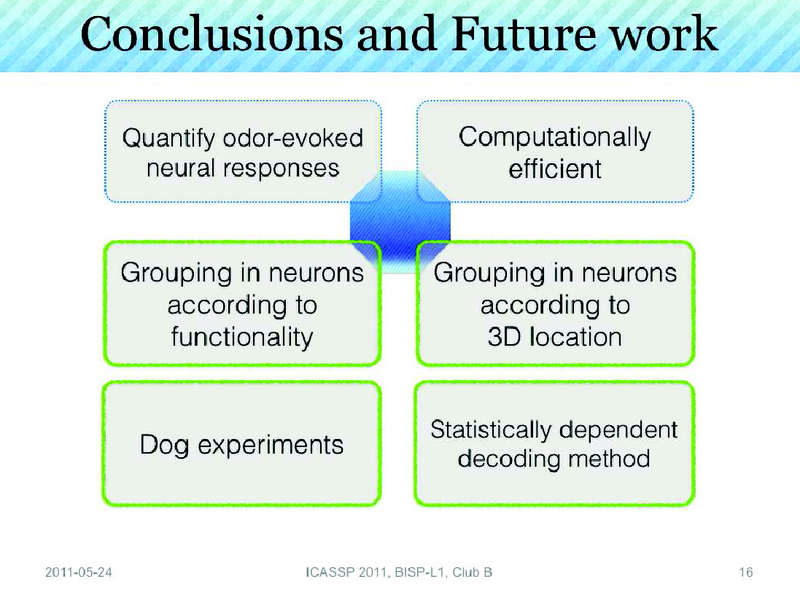 Conclusions and Future work

Quantify odor-evoked neural responses

Computationally efficient

Grouping in neurons according to functionality

Grouping in neurons according to 3D location

Dog experiments

Statistically dependent decoding method

2011-05-24

ICASSP 2011, BISP-L1, Club B

16